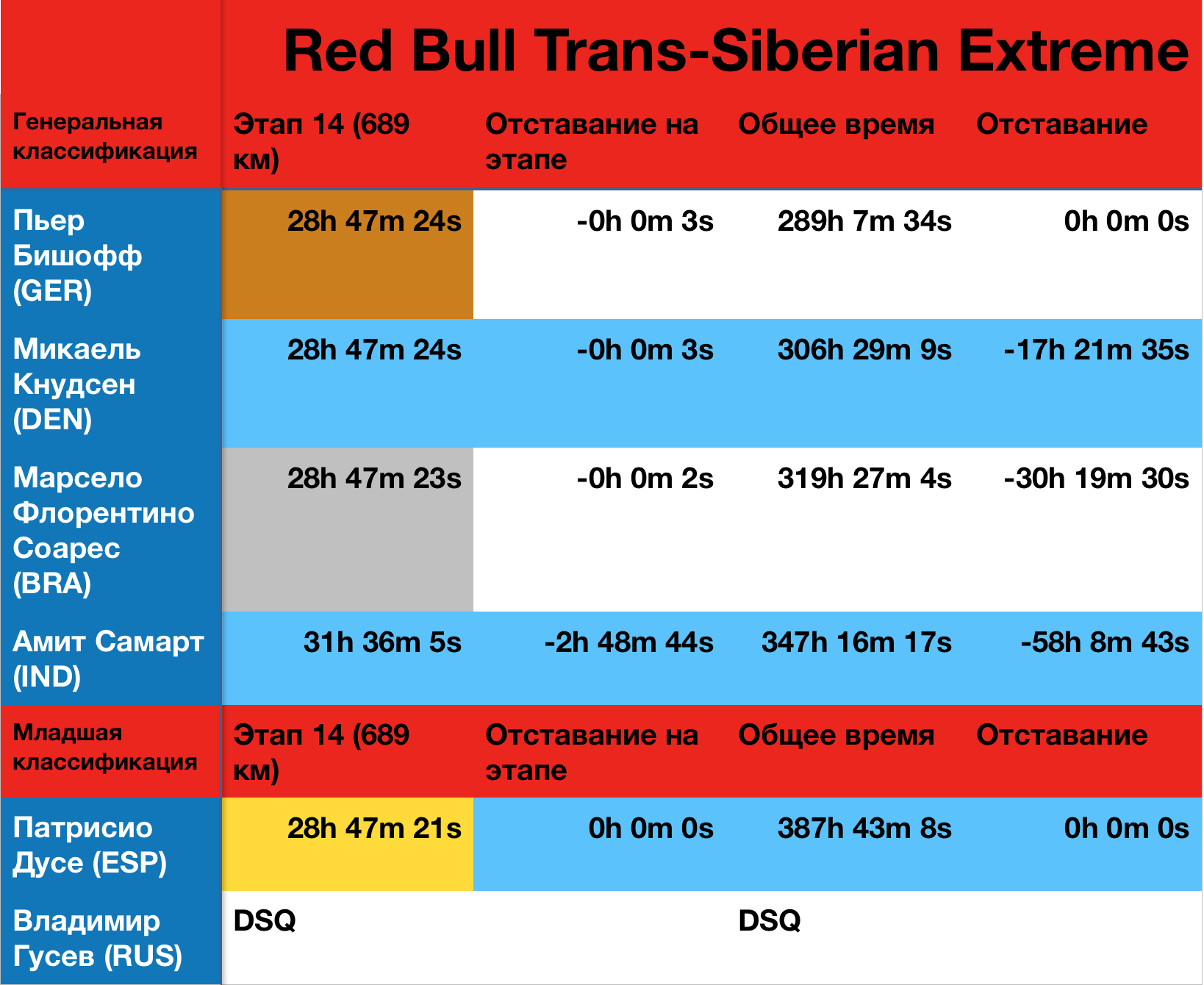 Red Bull Trans-Siberian Extreme

| Генеральная классификация | Этап 14 (689 км) | Отставание на этапе | Общее время | Отставание |
|---|---|---|---|---|
| Пьер Бишофф (GER) | 28h 47m 24s | -0h 0m 3s | 289h 7m 34s | 0h 0m 0s |
| Микаель Кнудсен (DEN) | 28h 47m 24s | -0h 0m 3s | 306h 29m 9s | -17h 21m 35s |
| Марсело Флорентино Соарес (BRA) | 28h 47m 23s | -0h 0m 2s | 319h 27m 4s | -30h 19m 30s |
| Амит Самарт (IND) | 31h 36m 5s | -2h 48m 44s | 347h 16m 17s | -58h 8m 43s |
| Младшая классификация | Этап 14 (689 км) | Отставание на этапе | Общее время | Отставание |
| Патрисио Дусе (ESP) | 28h 47m 21s | 0h 0m 0s | 387h 43m 8s | 0h 0m 0s |
| Владимир Гусев (RUS) | DSQ | | DSQ | |